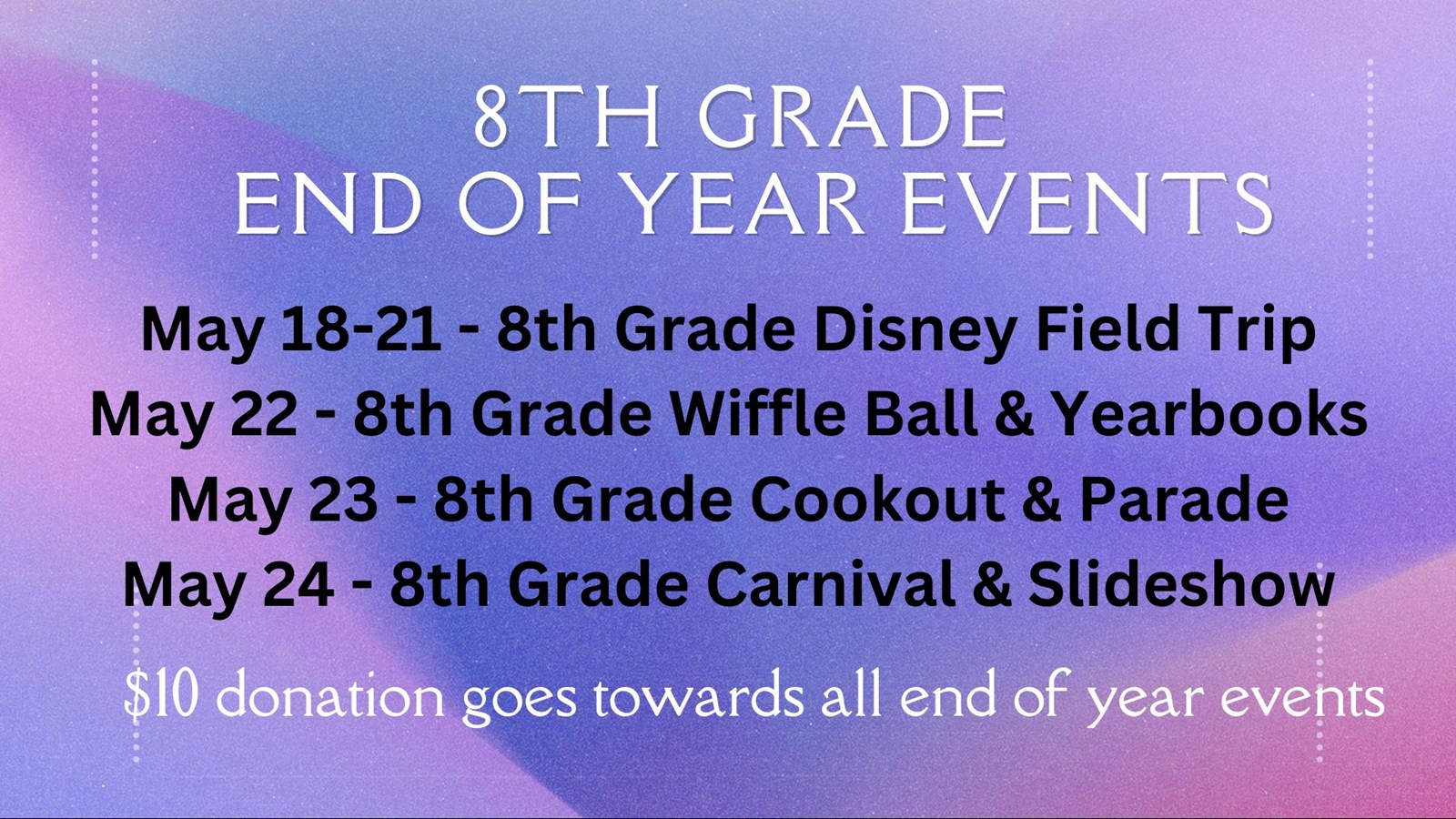 8TH GRADE
END OF YEAR EVENTS

May 18-21 - 8th Grade Disney Field Trip
May 22 - 8th Grade Wiffle Ball & Yearbooks
May 23 - 8th Grade Cookout & Parade
May 24 - 8th Grade Carnival & Slideshow

$10 donation goes towards all end of year events